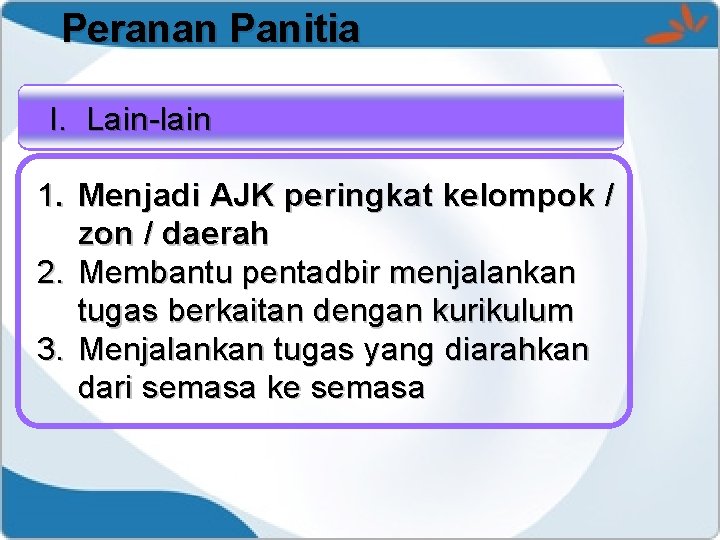 Peranan Panitia

I. Lain-lain

1. Menjadi AJK peringkat kelompok / zon / daerah
2. Membantu pentadbir menjalankan tugas berkaitan dengan kurikulum
3. Menjalankan tugas yang diarahkan dari semasa ke semasa